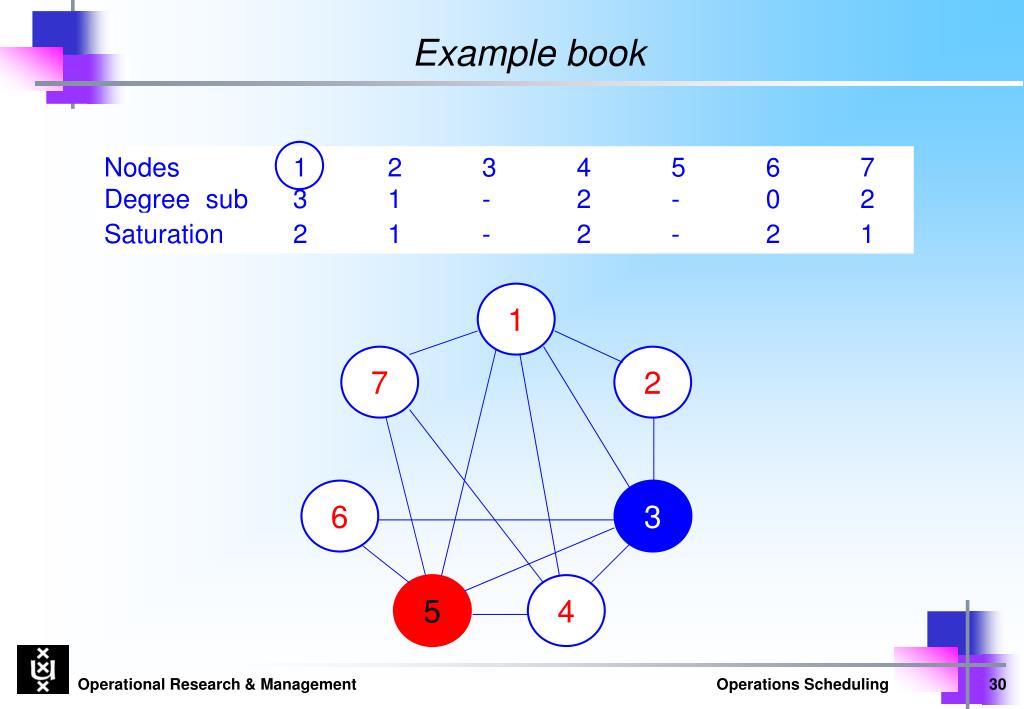 Example book

| Nodes | 1 | 2 | 3 | 4 | 5 | 6 | 7 |
|---|---|---|---|---|---|---|---|
| Degree sub | 3 | 1 | - | 2 | - | 0 | 2 |
| Saturation | 2 | 1 | - | 2 | - | 2 | 1 |

1
7
2
6
3
5
4

Operational Research & Management
Operations Scheduling
30